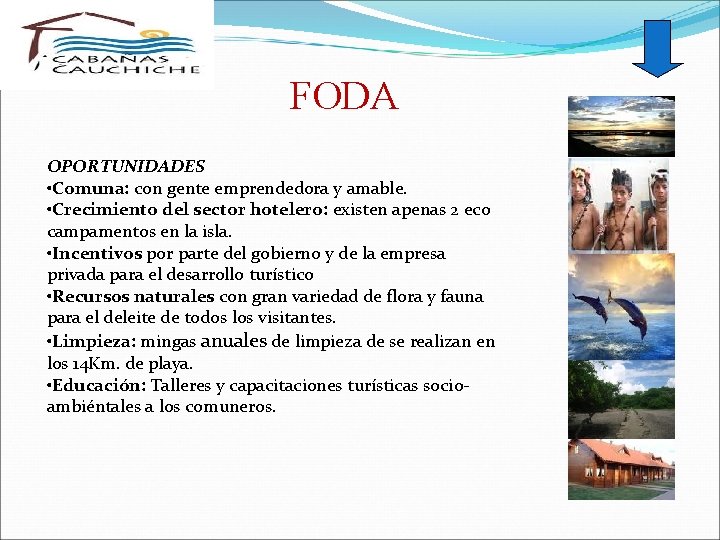 CABAÑAS CAUCHICHE

FODA

OPORTUNIDADES
•Comuna: con gente emprendedora y amable.
•Crecimiento del sector hotelero: existen apenas 2 eco campamentos en la isla.
•Incentivos por parte del gobierno y de la empresa privada para el desarrollo turístico
•Recursos naturales con gran variedad de flora y fauna para el deleite de todos los visitantes.
•Limpieza: mingas anuales de limpieza de se realizan en los 14Km. de playa.
•Educación: Talleres y capacitaciones turísticas socio-ambiéntales a los comuneros.